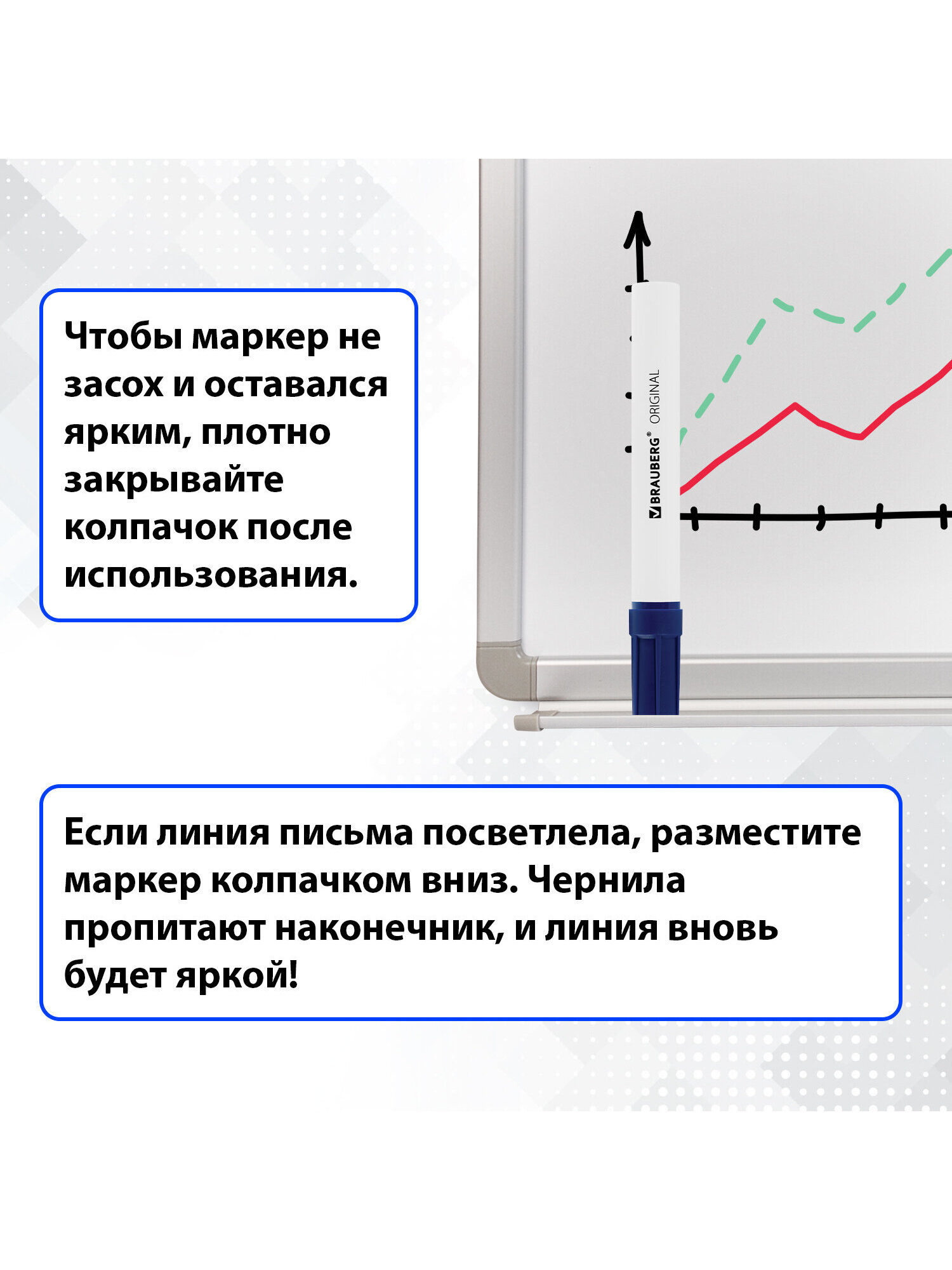 Чтобы маркер не засох и оставался ярким, плотно закрывайте колпачок после использования.

BRAUBERG® ORIGINAL

Если линия письма посветлела, разместите маркер колпачком вниз. Чернила пропитают наконечник, и линия вновь будет яркой!